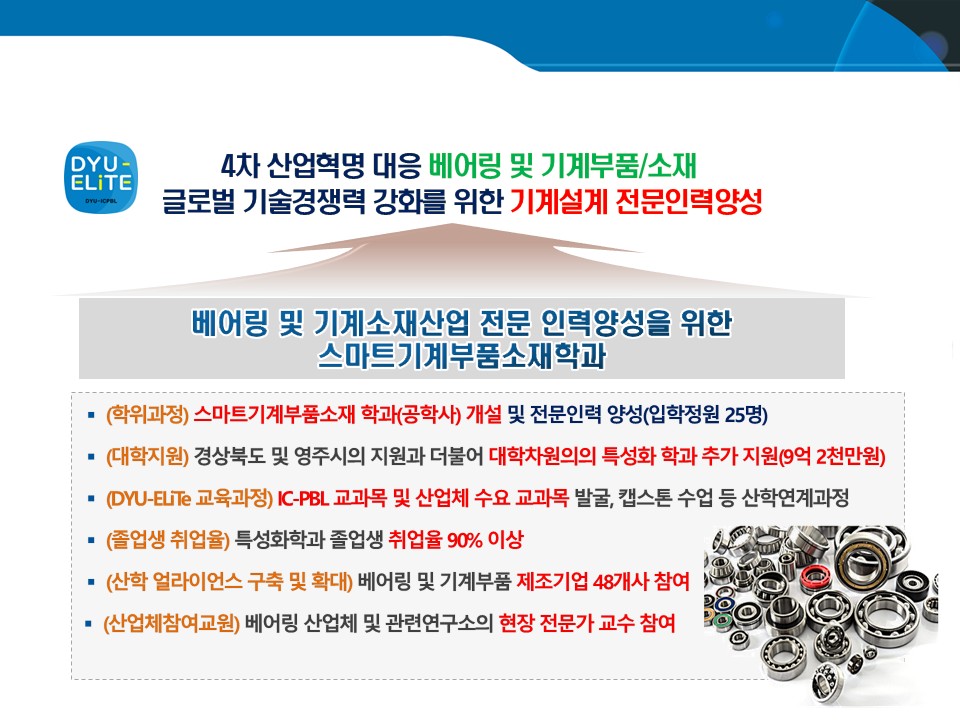 DYU-ELiTE
DYU-ICPBL

4차 산업혁명 대응 베어링 및 기계부품/소재
글로벌 기술경쟁력 강화를 위한 기계설계 전문인력양성

베어링 및 기계소재산업 전문 인력양성을 위한
스마트기계부품소재학과

▪ (학위과정) 스마트기계부품소재 학과(공학사) 개설 및 전문인력 양성(입학정원 25명)
▪ (대학지원) 경상북도 및 영주시의 지원과 더불어 대학차원의의 특성화 학과 추가 지원(9억 2천만원)
▪ (DYU-ELiTe 교육과정) IC-PBL 교과목 및 산업체 수요 교과목 발굴, 캡스톤 수업 등 산학연계과정
▪ (졸업생 취업율) 특성화학과 졸업생 취업율 90% 이상
▪ (산학 얼라이언스 구축 및 확대) 베어링 및 기계부품 제조기업 48개사 참여
▪ (산업체참여교원) 베어링 산업체 및 관련연구소의 현장 전문가 교수 참여